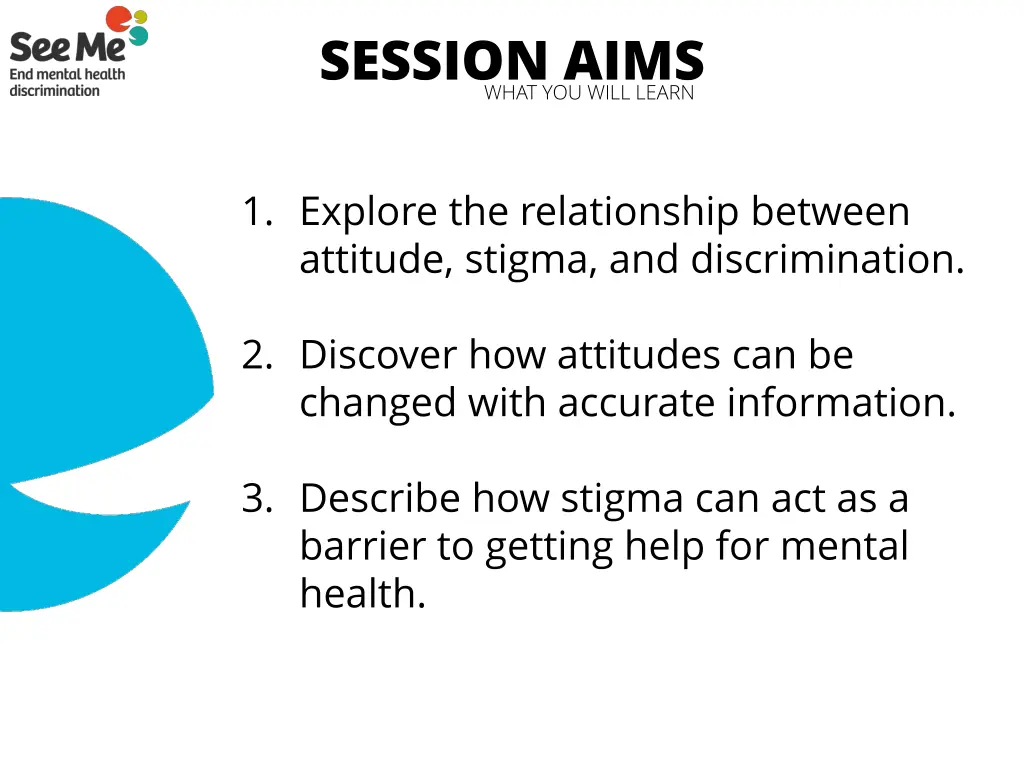 See Me
End mental health discrimination

SESSION AIMS
WHAT YOU WILL LEARN

1. Explore the relationship between attitude, stigma, and discrimination.

2. Discover how attitudes can be changed with accurate information.

3. Describe how stigma can act as a barrier to getting help for mental health.